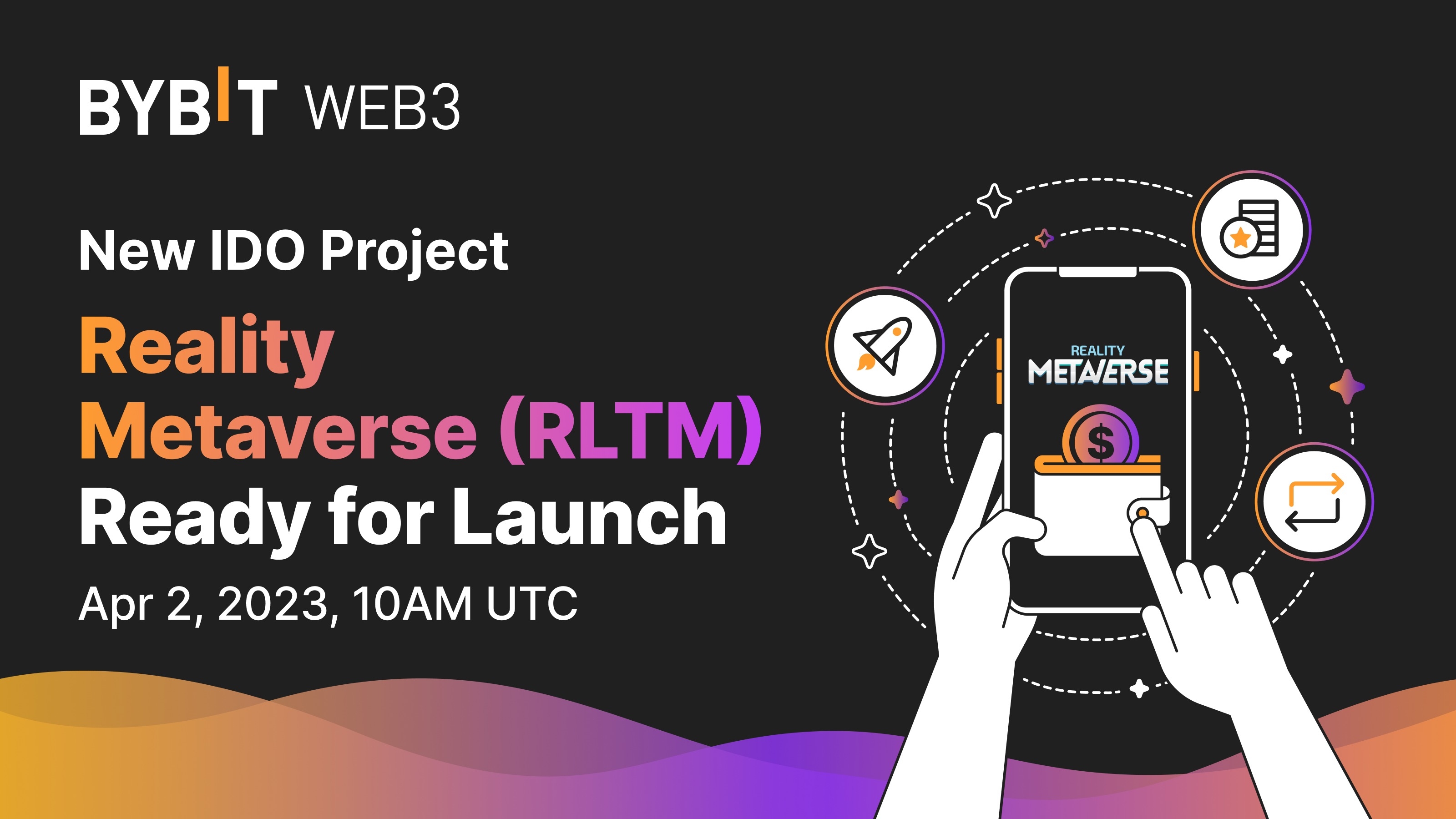 BYBIT WEB3

New IDO Project

Reality Metaverse (RLTM) Ready for Launch

Apr 2, 2023, 10AM UTC

REALITY METAVERSE

$